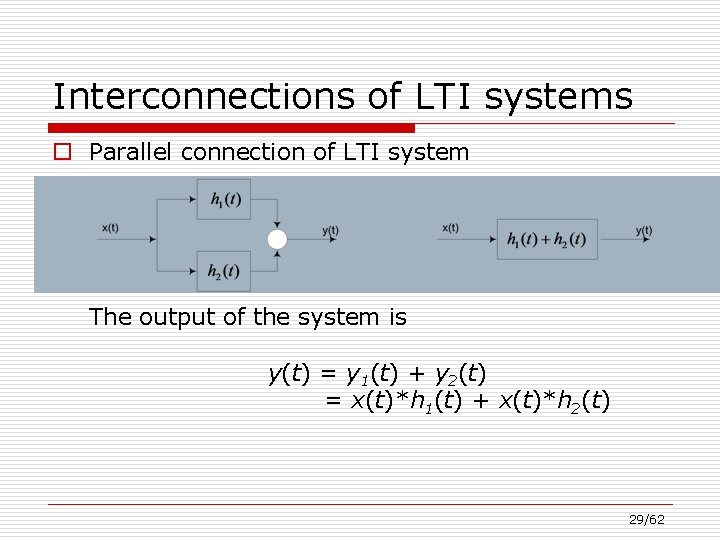 Interconnections of LTI systems

Parallel connection of LTI system

x(t)

$h_1(t)$

$h_2(t)$

y(t)

x(t)

$h_1(t) + h_2(t)$

y(t)

The output of the system is

$y(t) = y_1(t) + y_2(t)$
$= x(t)*h_1(t) + x(t)*h_2(t)$

29/62